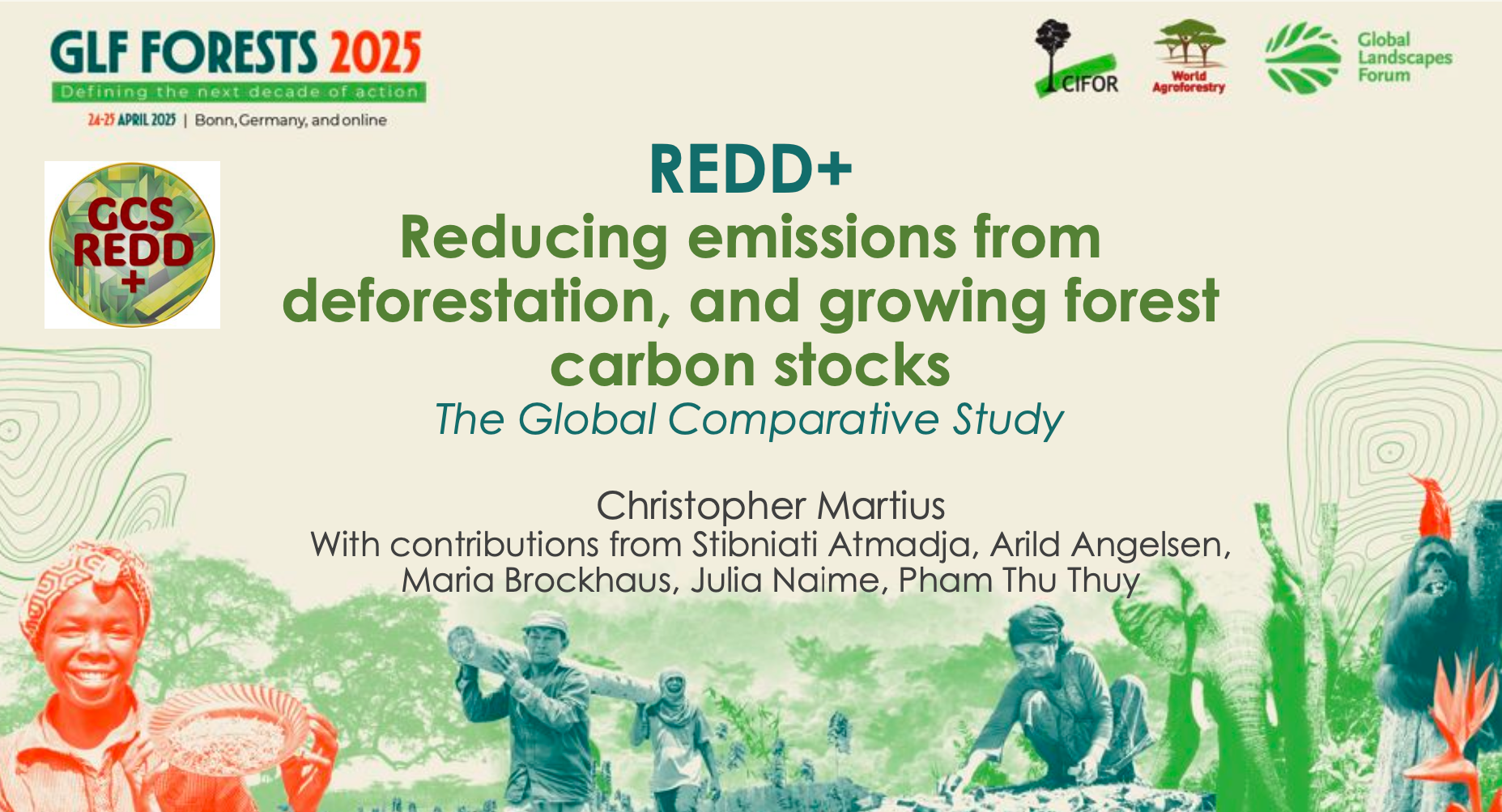 GLF FORESTS 2025
Defining the next decade of action
24-25 APRIL 2025 | Bonn, Germany, and online

CIFOR
World Agroforestry
Global Landscapes Forum

GCS REDD +

REDD+
Reducing emissions from deforestation, and growing forest carbon stocks
The Global Comparative Study

Christopher Martius
With contributions from Stibniati Atmadja, Arild Angelsen, Maria Brockhaus, Julia Naime, Pham Thu Thuy